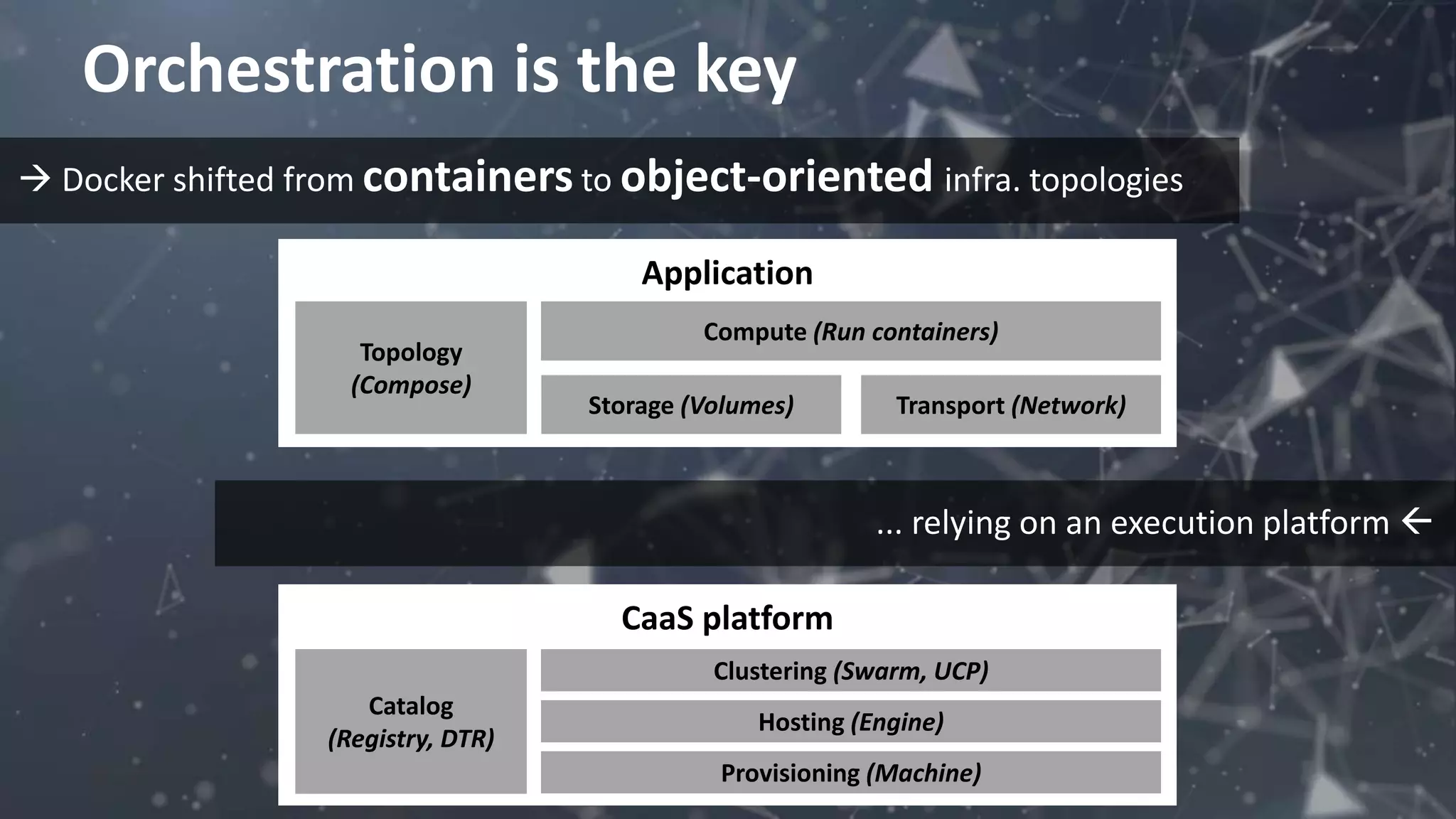 Orchestration is the key

→ Docker shifted from containers to object-oriented infra. topologies

Application

Topology (Compose)

Compute (Run containers)

Storage (Volumes)

Transport (Network)

... relying on an execution platform ←

CaaS platform

Catalog (Registry, DTR)

Clustering (Swarm, UCP)

Hosting (Engine)

Provisioning (Machine)